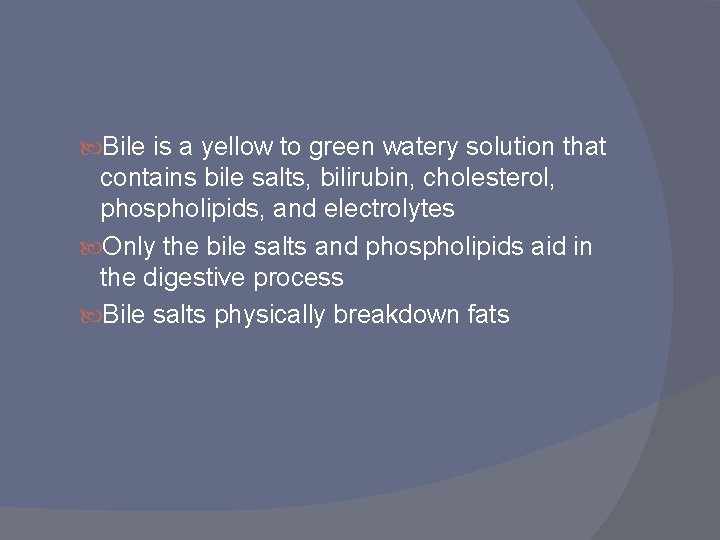 Bile is a yellow to green watery solution that contains bile salts, bilirubin, cholesterol, phospholipids, and electrolytes

Only the bile salts and phospholipids aid in the digestive process

Bile salts physically breakdown fats